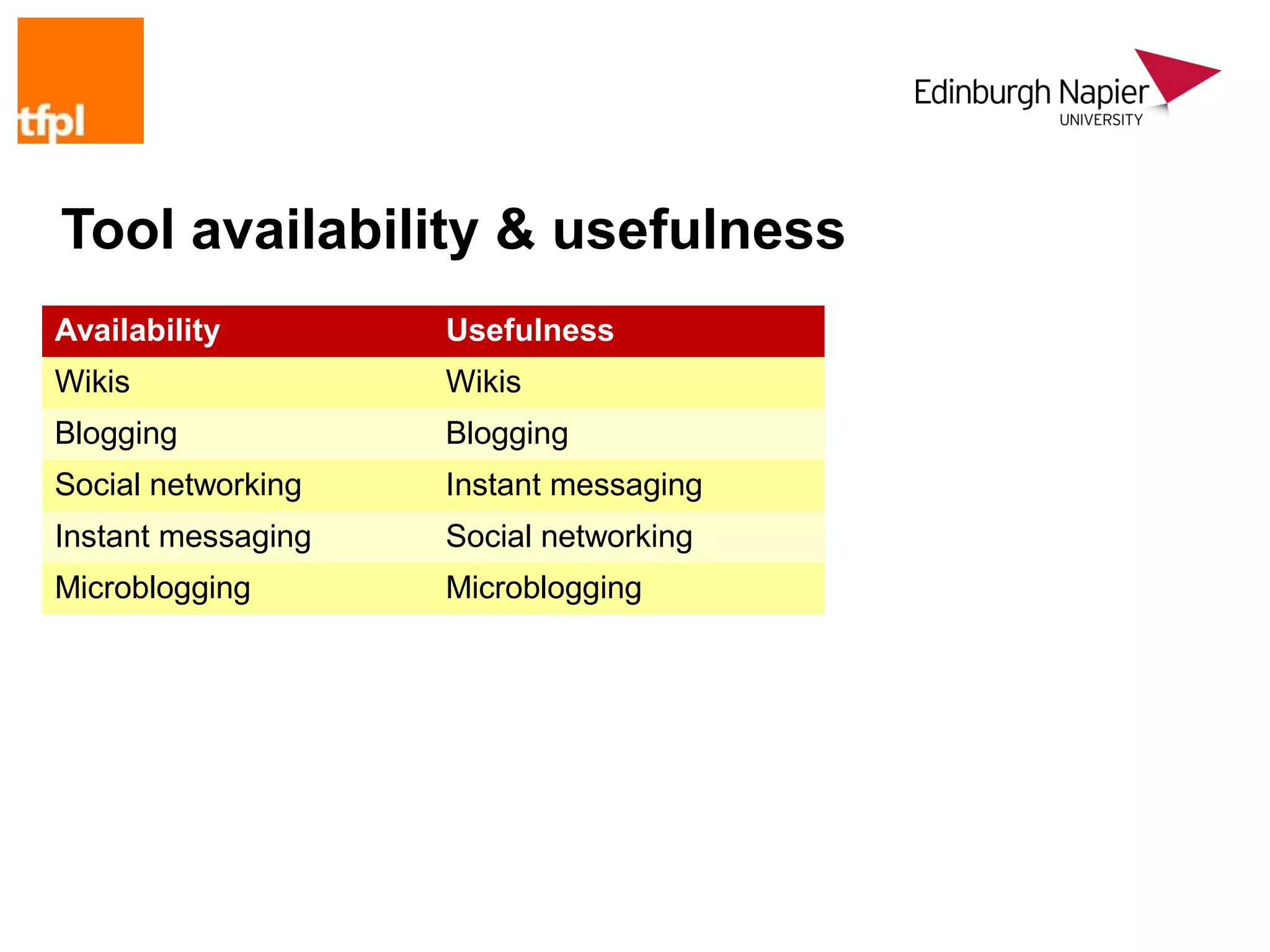 tfpl

Edinburgh Napier
UNIVERSITY

Tool availability & usefulness

| Availability | Usefulness |
|---|---|
| Wikis | Wikis |
| Blogging | Blogging |
| Social networking | Instant messaging |
| Instant messaging | Social networking |
| Microblogging | Microblogging |